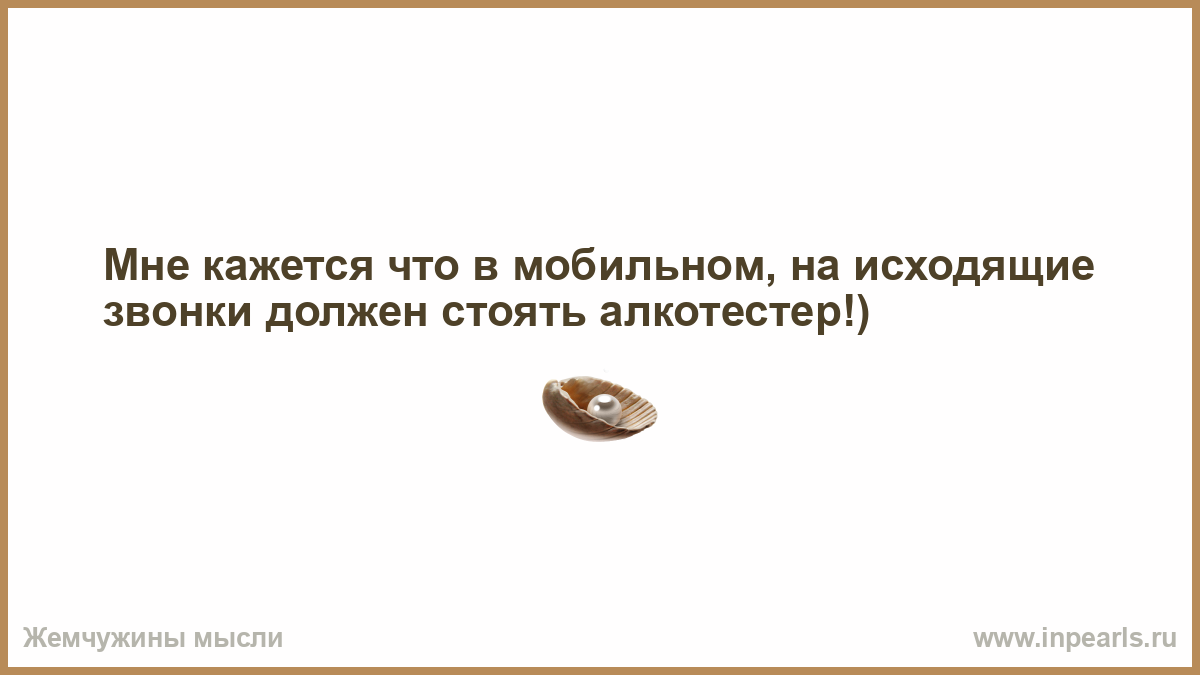 Мне кажется что в мобильном, на исходящие звонки должен стоять алкотестер!)

Жемчужины мысли

www.inpearls.ru